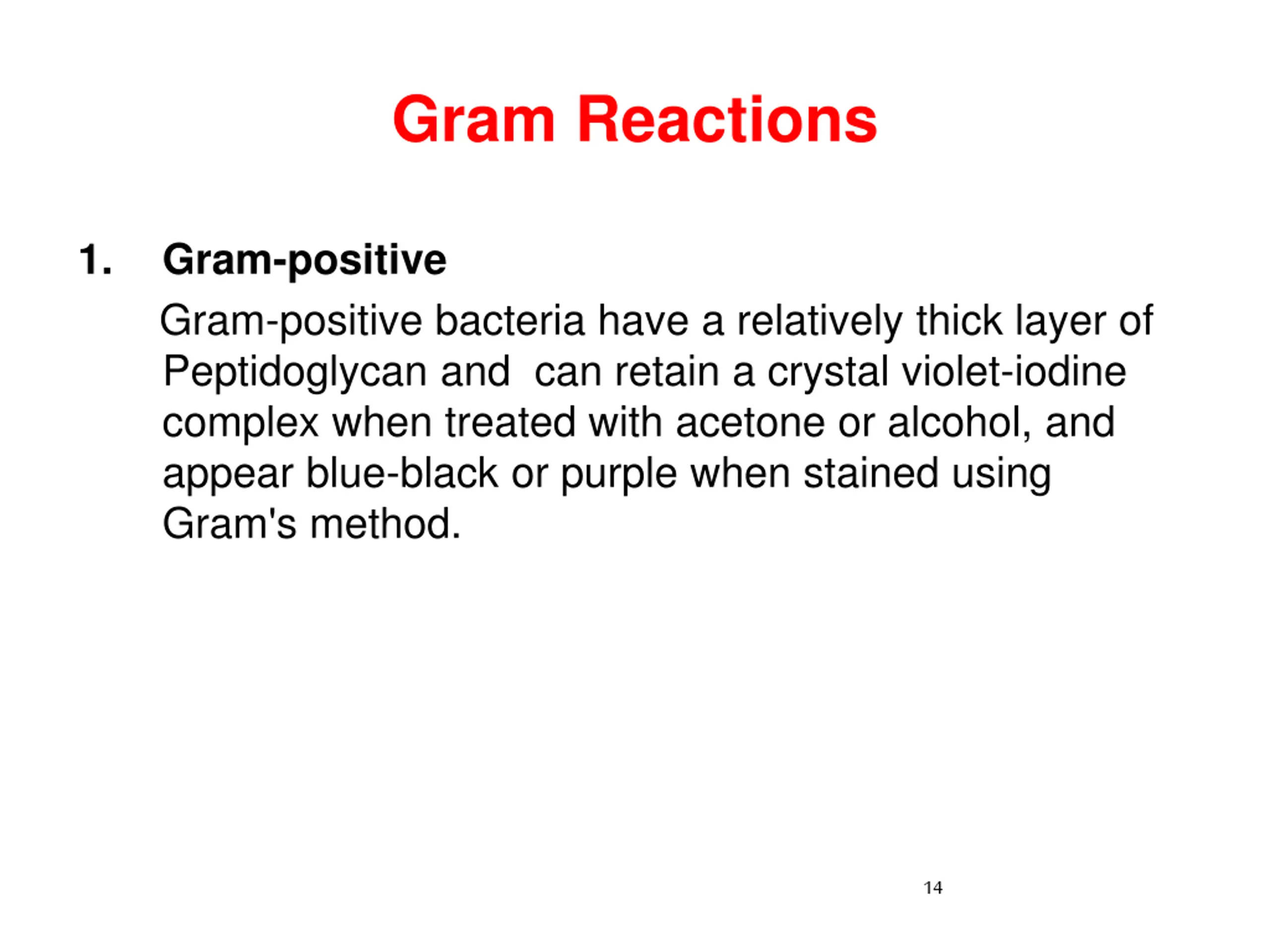 Gram Reactions

1. Gram-positive

Gram-positive bacteria have a relatively thick layer of Peptidoglycan and can retain a crystal violet-iodine complex when treated with acetone or alcohol, and appear blue-black or purple when stained using Gram's method.

14